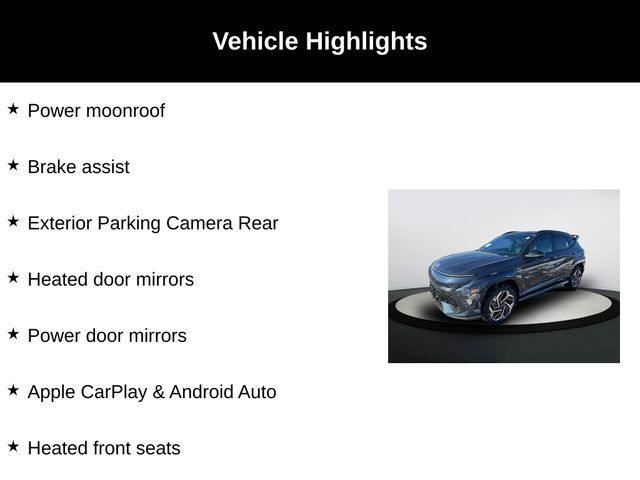 Vehicle Highlights

★ Power moonroof

★ Brake assist

★ Exterior Parking Camera Rear

★ Heated door mirrors

★ Power door mirrors

★ Apple CarPlay & Android Auto

★ Heated front seats